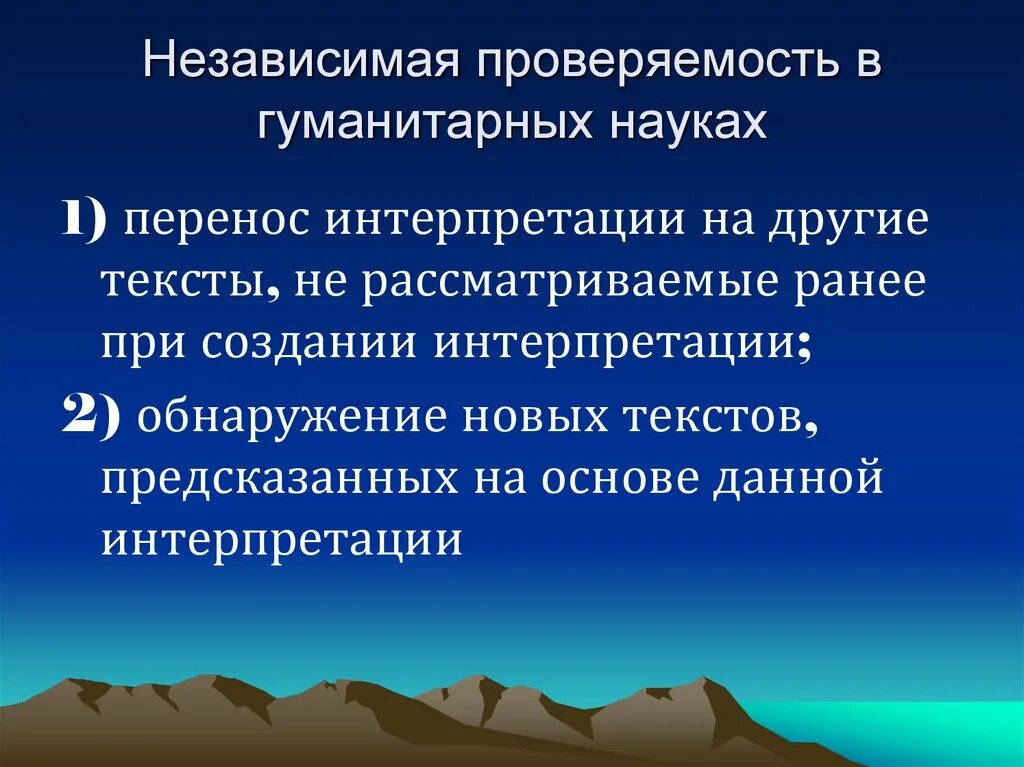 Независимая проверяемость в гуманитарных науках

1) перенос интерпретации на другие тексты, не рассматриваемые ранее при создании интерпретации;

2) обнаружение новых текстов, предсказанных на основе данной интерпретации